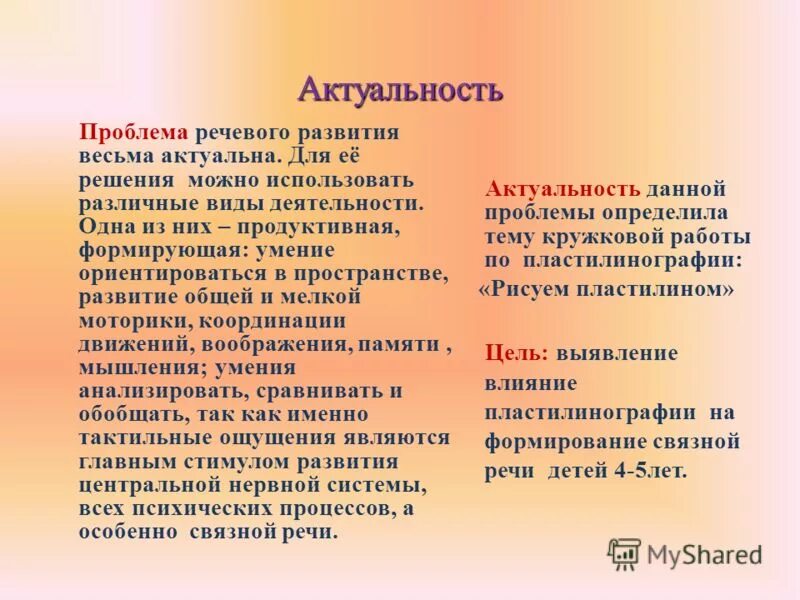 Актуальность

Проблема речевого развития весьма актуальна. Для её решения можно использовать различные виды деятельности. Одна из них – продуктивная, формирующая: умение ориентироваться в пространстве, развитие общей и мелкой моторики, координации движений, воображения, памяти , мышления; умения анализировать, сравнивать и обобщать, так как именно тактильные ощущения являются главным стимулом развития центральной нервной системы, всех психических процессов, а особенно связной речи.

Актуальность данной проблемы определила тему кружковой работы по пластилинографии:

«Рисуем пластилином»

Цель: выявление влияние пластилинографии на формирование связной речи детей 4-5лет.

MyShared